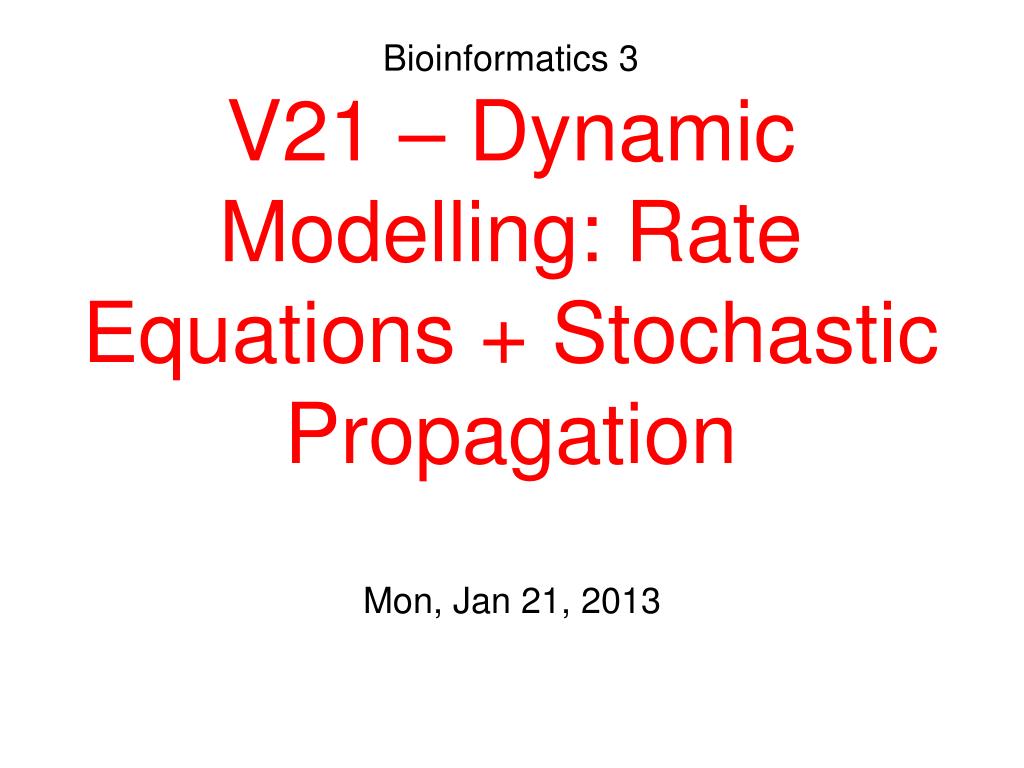 Bioinformatics 3

V21 – Dynamic Modelling: Rate Equations + Stochastic Propagation

Mon, Jan 21, 2013